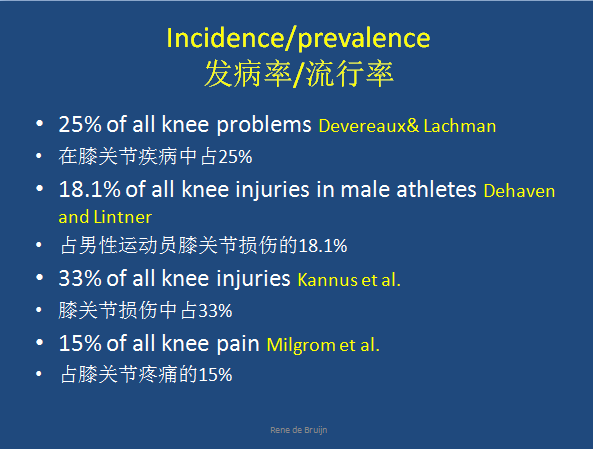 Incidence/prevalence
发病率/流行率

• 25% of all knee problems Devereaux& Lachman
• 在膝关节疾病中占25%
• 18.1% of all knee injuries in male athletes Dehaven and Lintner
• 占男性运动员膝关节损伤的18.1%
• 33% of all knee injuries Kannus et al.
• 膝关节损伤中占33%
• 15% of all knee pain Milgrom et al.
• 占膝关节疼痛的15%

Rene de Bruijn